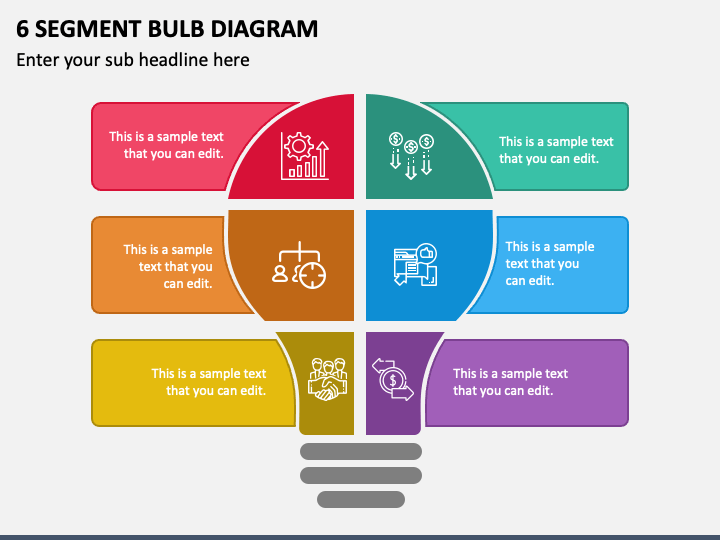 6 SEGMENT BULB DIAGRAM

Enter your sub headline here

This is a sample text that you can edit.

This is a sample text that you can edit.

This is a sample text that you can edit.

This is a sample text that you can edit.

This is a sample text that you can edit.

This is a sample text that you can edit.